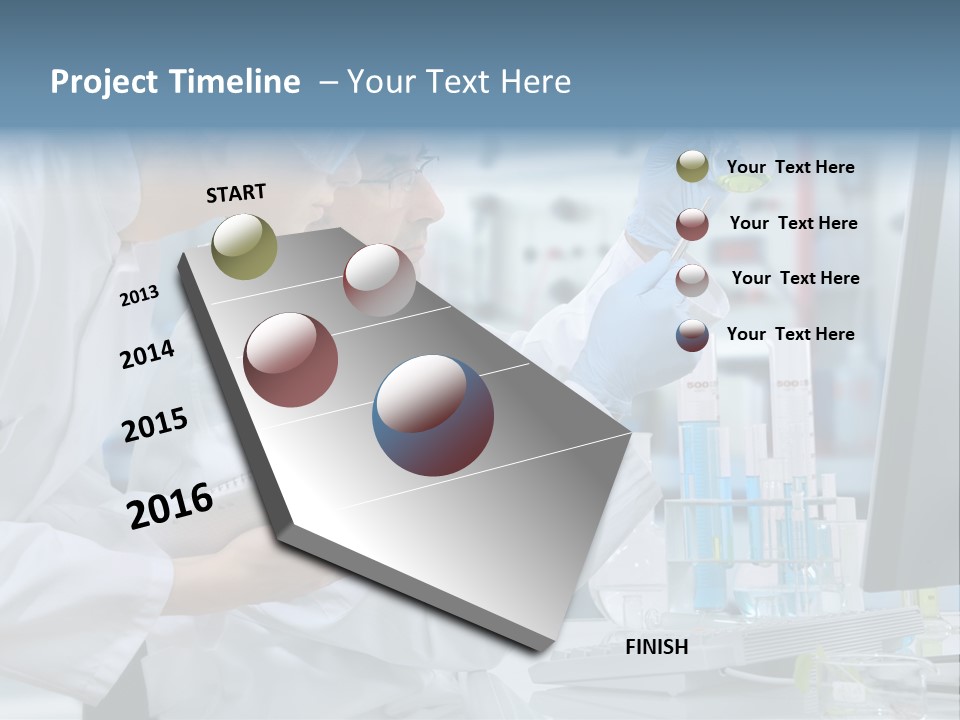 Project Timeline – Your Text Here

START

2013

2014

2015

2016

FINISH

Your Text Here

Your Text Here

Your Text Here

Your Text Here